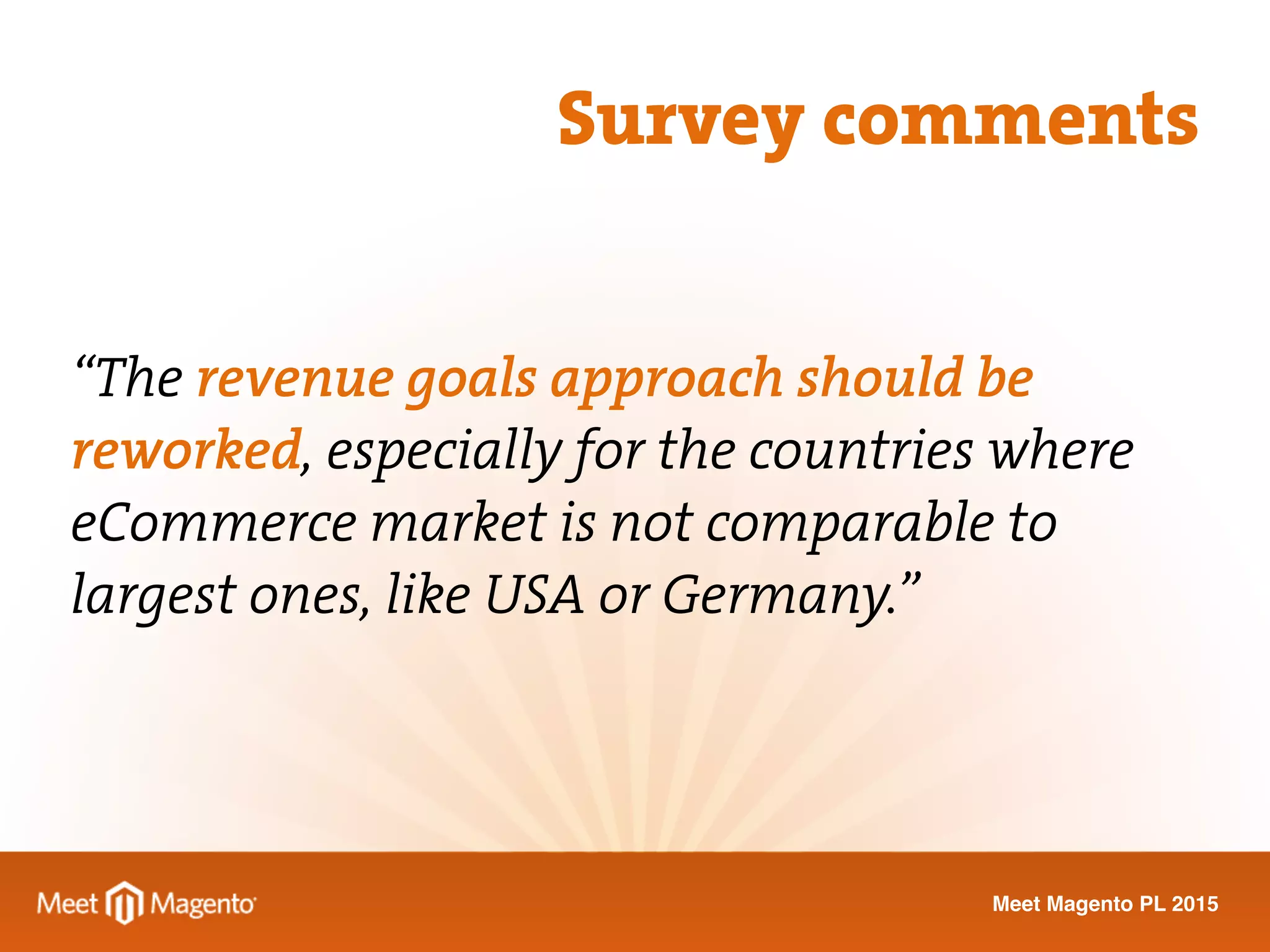 Survey comments

“The revenue goals approach should be reworked, especially for the countries where eCommerce market is not comparable to largest ones, like USA or Germany.”

Meet Magento

Meet Magento PL 2015